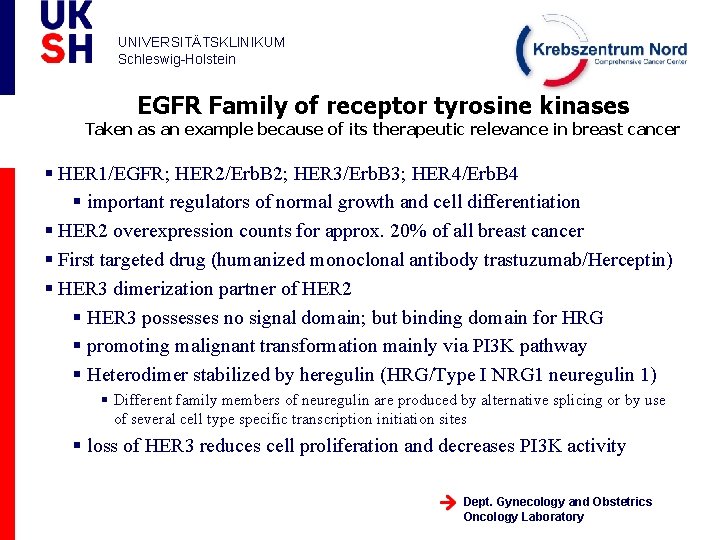 UK
SH
UNIVERSITÄTSKLINIKUM
Schleswig-Holstein

Krebszentrum Nord
Comprehensive Cancer Center

EGFR Family of receptor tyrosine kinases
Taken as an example because of its therapeutic relevance in breast cancer

▪ HER1/EGFR; HER2/ErbB2; HER3/ErbB3; HER4/ErbB4
▪ important regulators of normal growth and cell differentiation
▪ HER2 overexpression counts for approx. 20% of all breast cancer
▪ First targeted drug (humanized monoclonal antibody trastuzumab/Herceptin)
▪ HER3 dimerization partner of HER2
▪ HER3 possesses no signal domain; but binding domain for HRG
▪ promoting malignant transformation mainly via PI3K pathway
▪ Heterodimer stabilized by heregulin (HRG/Type I NRG1 neuregulin 1)
▪ Different family members of neuregulin are produced by alternative splicing or by use of several cell type specific transcription initiation sites
▪ loss of HER3 reduces cell proliferation and decreases PI3K activity

Dept. Gynecology and Obstetrics
Oncology Laboratory